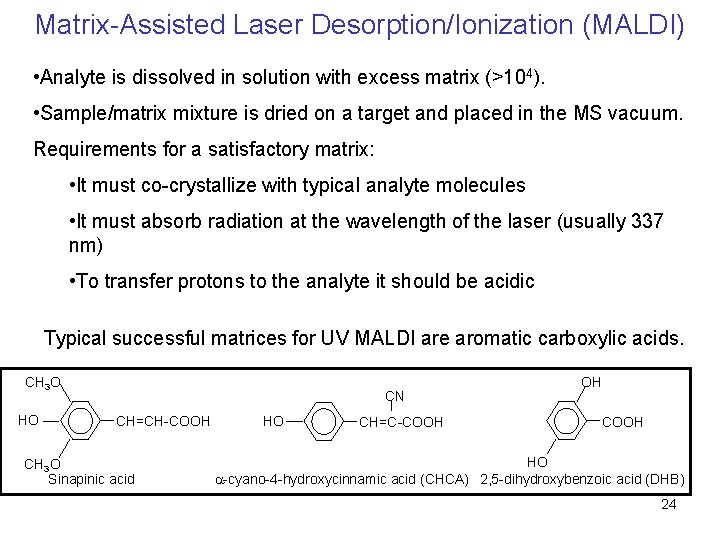 Matrix-Assisted Laser Desorption/Ionization (MALDI)

•Analyte is dissolved in solution with excess matrix (>$10^4$).

•Sample/matrix mixture is dried on a target and placed in the MS vacuum.

Requirements for a satisfactory matrix:

•It must co-crystallize with typical analyte molecules

•It must absorb radiation at the wavelength of the laser (usually 337 nm)

•To transfer protons to the analyte it should be acidic

Typical successful matrices for UV MALDI are aromatic carboxylic acids.

$CH_3O$
HO
CH=CH-COOH
$CH_3O$
Sinapinic acid

CN
HO
CH=C-COOH
α-cyano-4-hydroxycinnamic acid (CHCA)

OH
COOH
HO
2,5-dihydroxybenzoic acid (DHB)

24